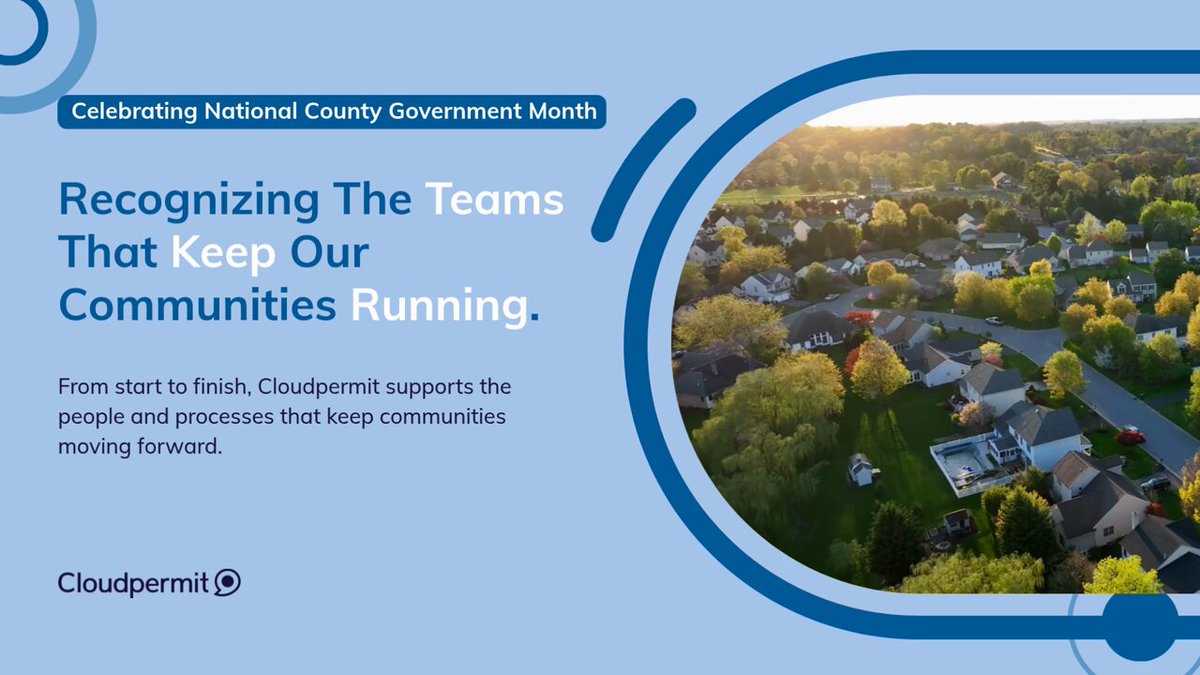 Celebrating National County Government Month

Recognizing The Teams That Keep Our Communities Running.

From start to finish, Cloudpermit supports the people and processes that keep communities moving forward.

Cloudpermit